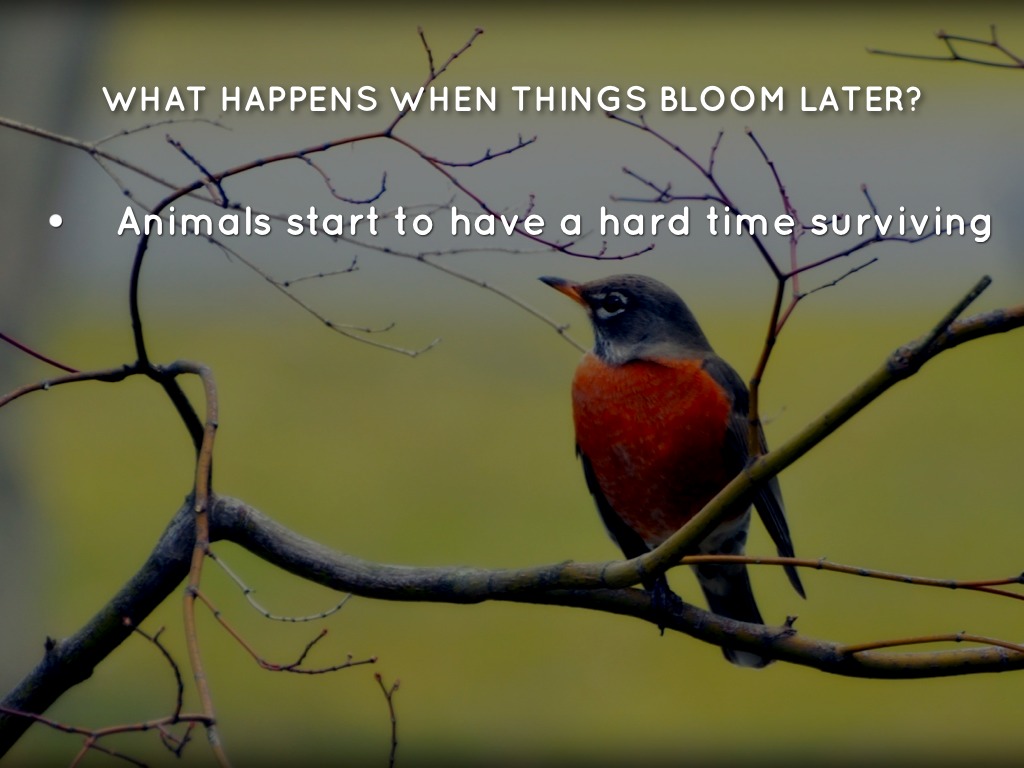 WHAT HAPPENS WHEN THINGS BLOOM LATER?

• Animals start to have a hard time surviving